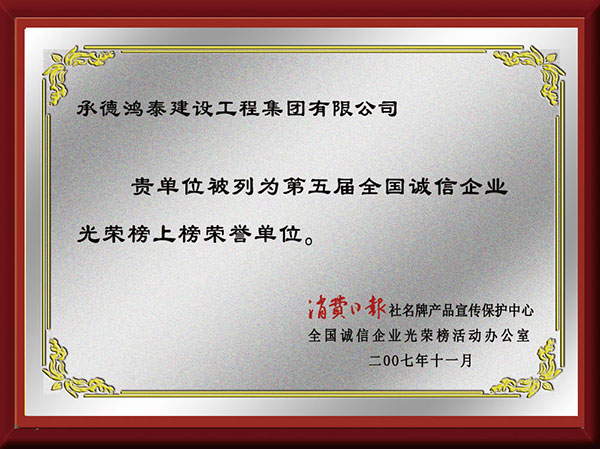 承德鸿泰建设工程集团有限公司

贵单位被列为第五届全国诚信企业光荣榜上榜荣誉单位。

消费日报社名牌产品宣传保护中心
全国诚信企业光荣榜活动办公室
二00七年十一月